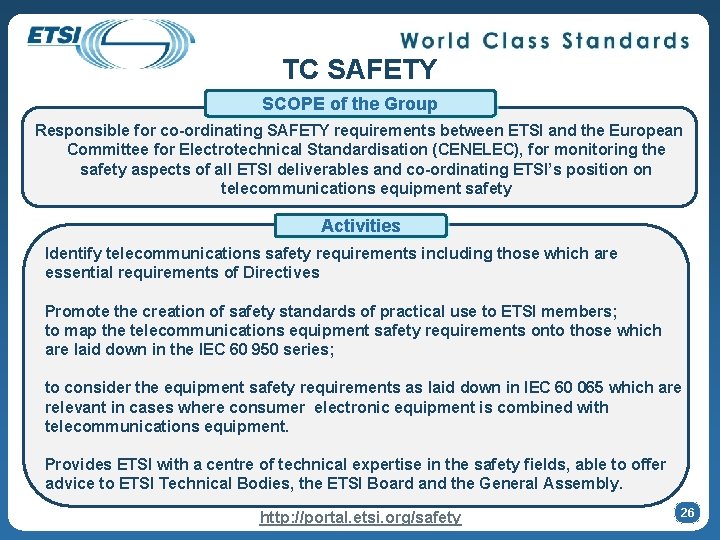 ETSI

World Class Standards

TC SAFETY

SCOPE of the Group

Responsible for co-ordinating SAFETY requirements between ETSI and the European Committee for Electrotechnical Standardisation (CENELEC), for monitoring the safety aspects of all ETSI deliverables and co-ordinating ETSI's position on telecommunications equipment safety

Activities

Identify telecommunications safety requirements including those which are essential requirements of Directives

Promote the creation of safety standards of practical use to ETSI members;
to map the telecommunications equipment safety requirements onto those which are laid down in the IEC 60 950 series;

to consider the equipment safety requirements as laid down in IEC 60 065 which are relevant in cases where consumer electronic equipment is combined with telecommunications equipment.

Provides ETSI with a centre of technical expertise in the safety fields, able to offer advice to ETSI Technical Bodies, the ETSI Board and the General Assembly.

http://portal.etsi.org/safety

26